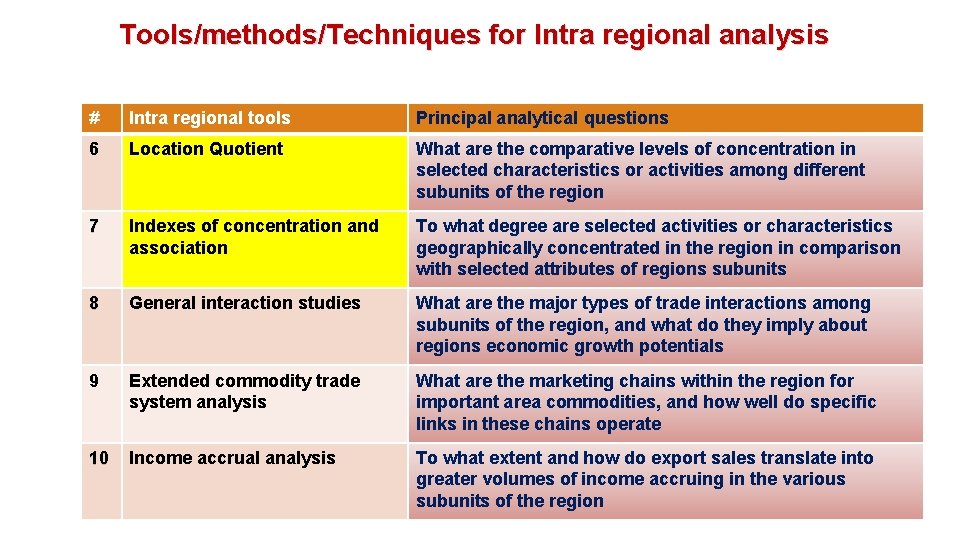 Tools/methods/Techniques for Intra regional analysis

| # | Intra regional tools | Principal analytical questions |
|---|---|---|
| 6 | Location Quotient | What are the comparative levels of concentration in selected characteristics or activities among different subunits of the region |
| 7 | Indexes of concentration and association | To what degree are selected activities or characteristics geographically concentrated in the region in comparison with selected attributes of regions subunits |
| 8 | General interaction studies | What are the major types of trade interactions among subunits of the region, and what do they imply about regions economic growth potentials |
| 9 | Extended commodity trade system analysis | What are the marketing chains within the region for important area commodities, and how well do specific links in these chains operate |
| 10 | Income accrual analysis | To what extent and how do export sales translate into greater volumes of income accruing in the various subunits of the region |